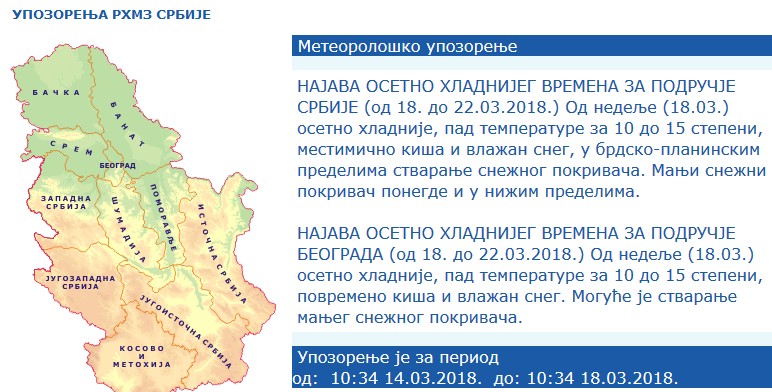 УПОЗОРЕЊА РХМЗ СРБИЈЕ

БАЧКА
БАНАТ
СРЕМ
БЕОГРАД
ЗАПАДНА СРБИЈА
ШУМАДИЈА
ПОМОРАВЉЕ
ИСТОЧНА СРБИЈА
ЈУГОЗАПАДНА СРБИЈА
ЈУГОИСТОЧНА СРБИЈА
КОСОВО И МЕТОХИЈА

Метеоролошко упозорење

НАЈАВА ОСЕТНО ХЛАДНИЈЕГ ВРЕМЕНА ЗА ПОДРУЧЈЕ СРБИЈЕ (од 18. до 22.03.2018.) Од недеље (18.03.) осетно хладније, пад температуре за 10 до 15 степени, местимично киша и влажан снег, у брдско-планинским пределима стварање снежног покривача. Мањи снежни покривач понегде и у нижим пределима.

НАЈАВА ОСЕТНО ХЛАДНИЈЕГ ВРЕМЕНА ЗА ПОДРУЧЈЕ БЕОГРАДА (од 18. до 22.03.2018.) Од недеље (18.03.) осетно хладније, пад температуре за 10 до 15 степени, повремено киша и влажан снег. Могуће је стварање мањег снежног покривача.

Упозорење је за период
од: 10:34 14.03.2018. до: 10:34 18.03.2018.